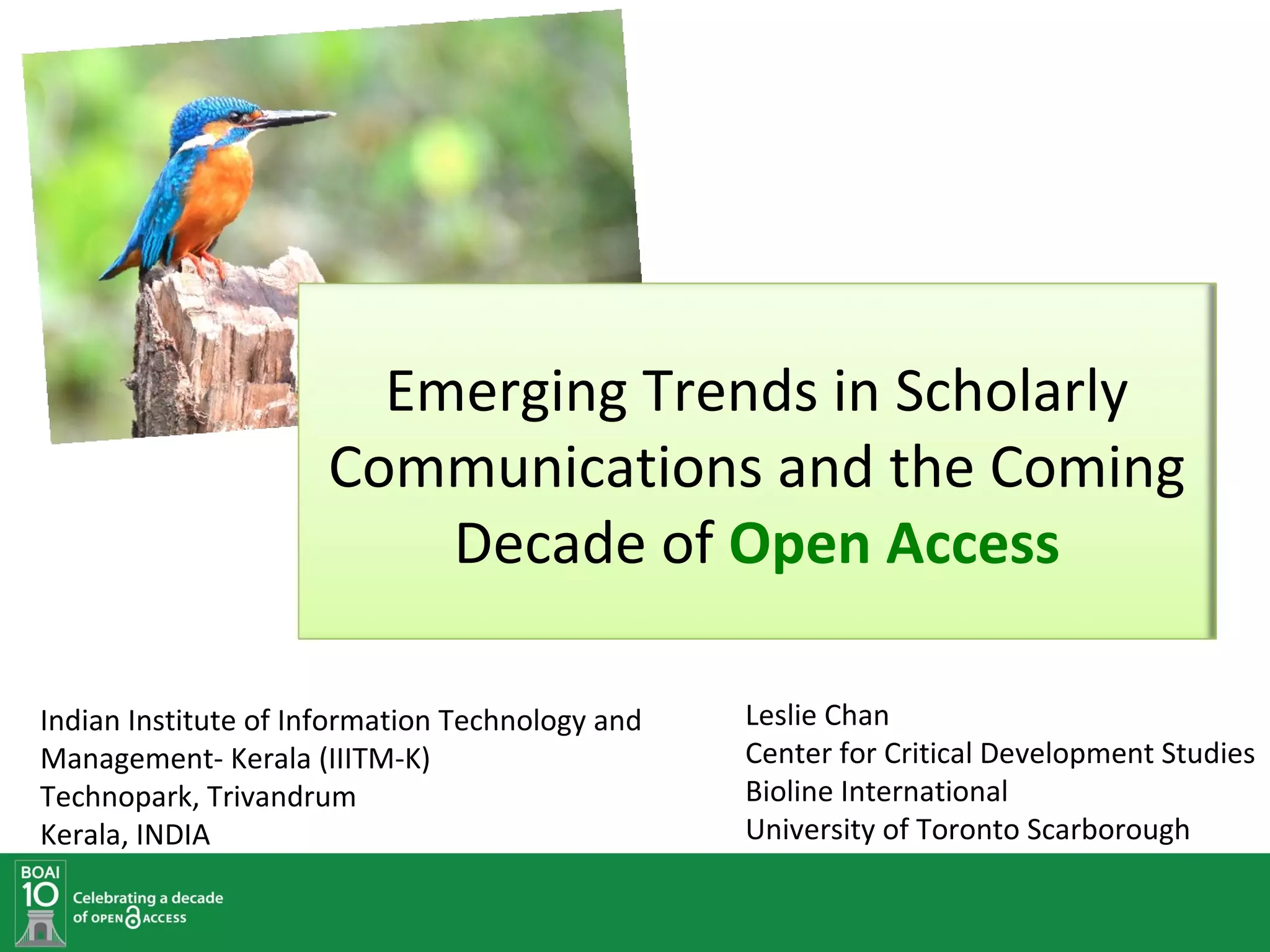 Emerging Trends in Scholarly Communications and the Coming Decade of Open Access

Indian Institute of Information Technology and Management- Kerala (IIITM-K)
Technopark, Trivandrum
Kerala, INDIA

Leslie Chan
Center for Critical Development Studies
Bioline International
University of Toronto Scarborough

BOAI 10
Celebrating a decade of OPEN ACCESS